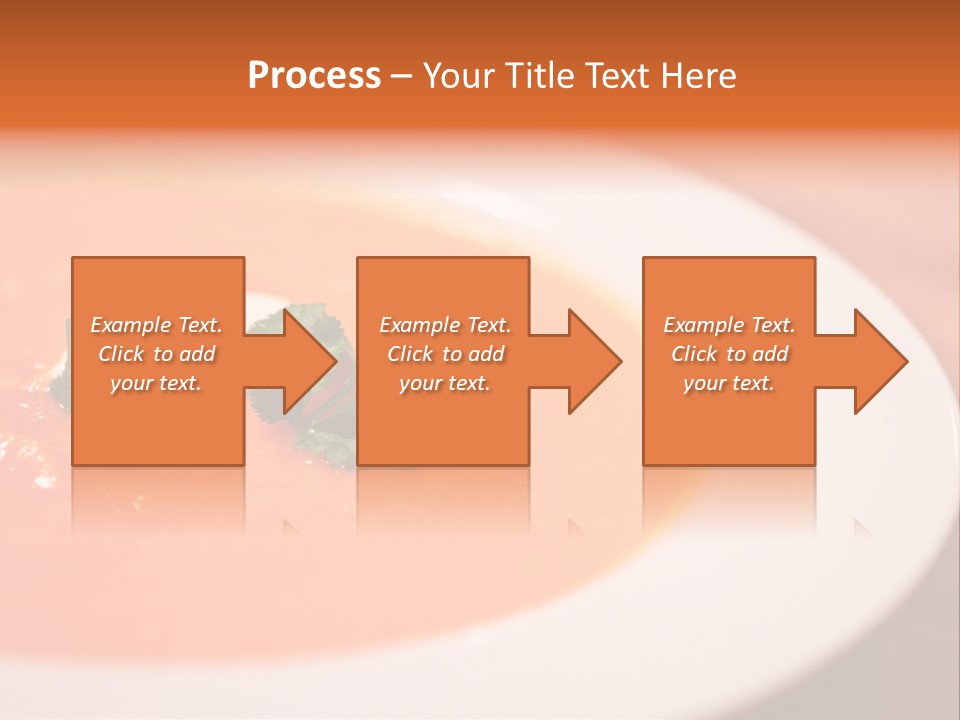 Process – Your Title Text Here

Example Text. Click to add your text.

Example Text. Click to add your text.

Example Text. Click to add your text.